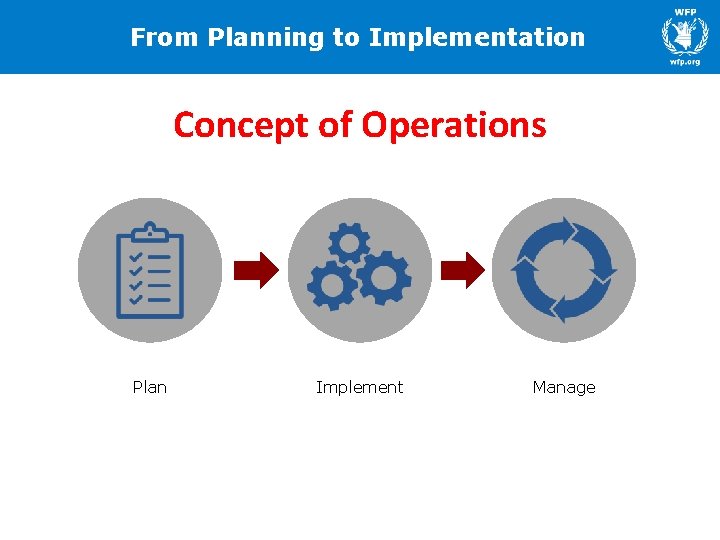 From Planning to Implementation

WFP

wfp.org

Concept of Operations

Plan

Implement

Manage